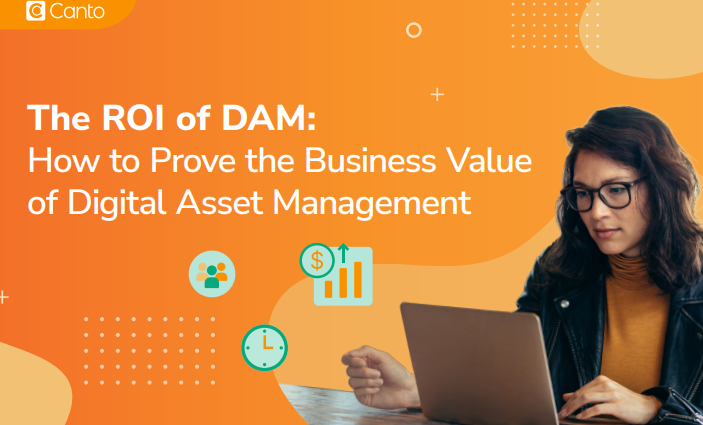 Canto

The ROI of DAM:
How to Prove the Business Value of Digital Asset Management

$